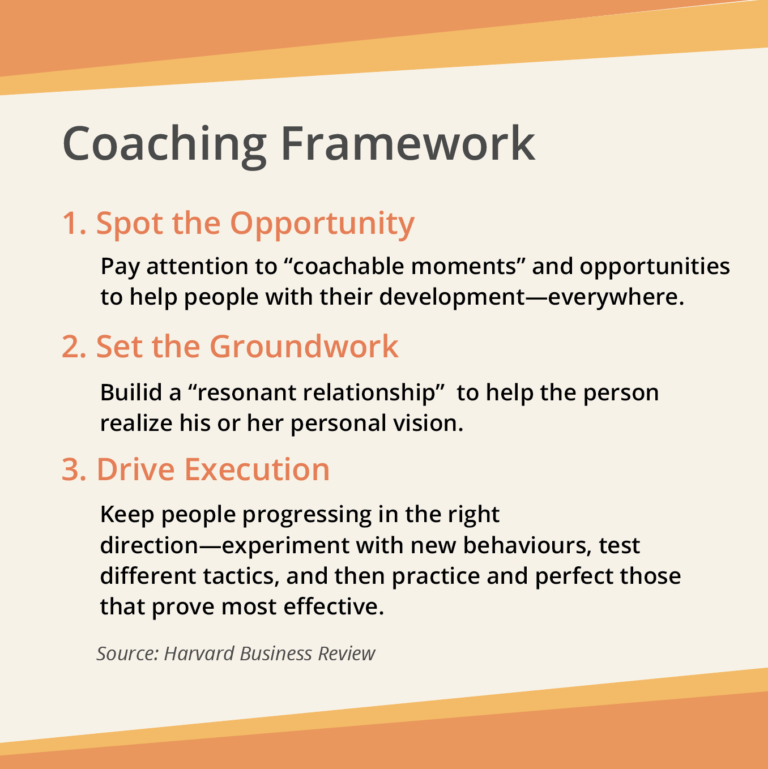 Coaching Framework

1. Spot the Opportunity

Pay attention to “coachable moments” and opportunities to help people with their development—everywhere.

2. Set the Groundwork

Builid a “resonant relationship” to help the person realize his or her personal vision.

3. Drive Execution

Keep people progressing in the right direction—experiment with new behaviours, test different tactics, and then practice and perfect those that prove most effective.

Source: Harvard Business Review